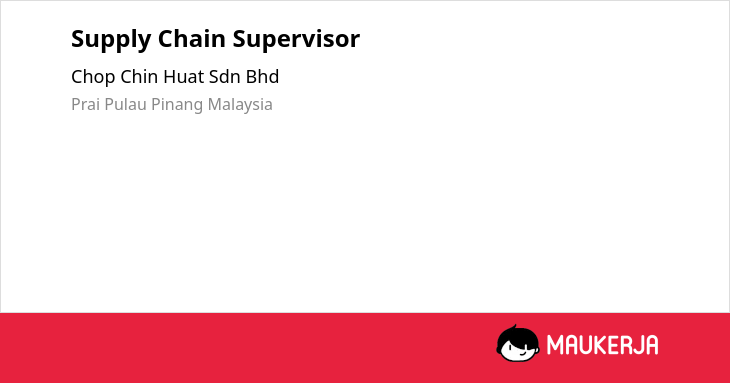 Supply Chain Supervisor

Chop Chin Huat Sdn Bhd

Prai Pulau Pinang Malaysia

MAUKERJA